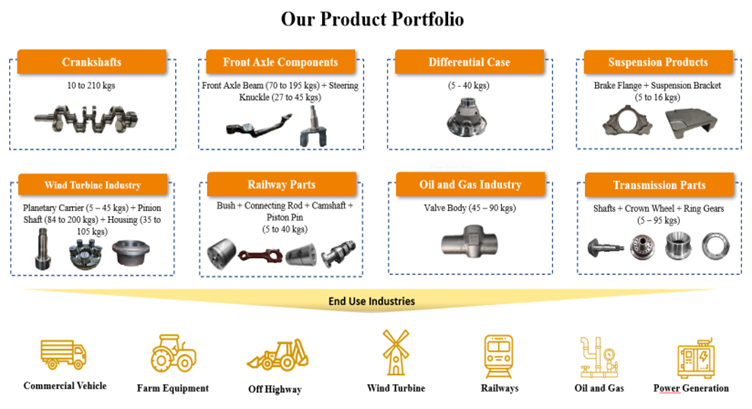 Our Product Portfolio

Crankshafts
10 to 210 kgs

Front Axle Components
Front Axle Beam (70 to 195 kgs) + Steering Knuckle (27 to 45 kgs)

Differential Case
(5 - 40 kgs)

Suspension Products
Brake Flange + Suspension Bracket (5 to 16 kgs)

Wind Turbine Industry
Planetary Carrier (5 – 45 kgs) + Pinion Shaft (84 to 200 kgs) + Housing (35 to 105 kgs)

Railway Parts
Bush + Connecting Rod + Camshaft + Piston Pin
(5 to 40 kgs)

Oil and Gas Industry
Valve Body (45 – 90 kgs)

Transmission Parts
Shafts + Crown Wheel + Ring Gears
(5 – 95 kgs)

End Use Industries

Commercial Vehicle
Farm Equipment
Off Highway
Wind Turbine
Railways
Oil and Gas
Power Generation